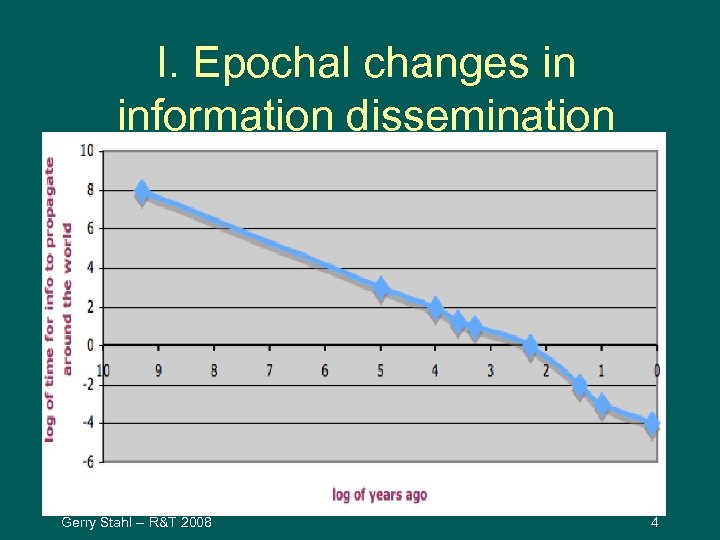 I. Epochal changes in information dissemination

log of time for info to propagate around the world

10
8
6
4
2
0
-2
-4
-6

10 9 8 7 6 5 4 3 2 1 0

log of years ago

Gerry Stahl – R&T 2008

4